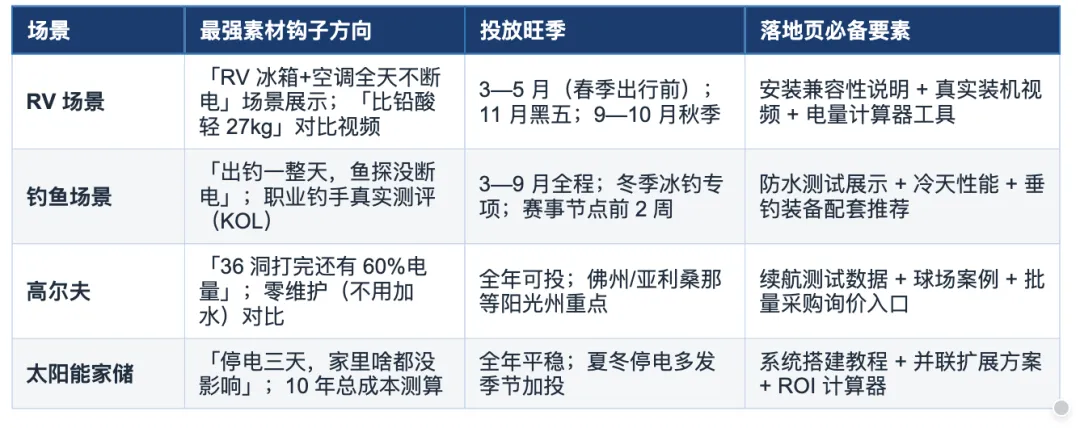 | 场景 | 最强素材钩子方向 | 投放旺季 | 落地页必备要素 |
|---|---|---|---|
| RV 场景 | 「RV 冰箱+空调全天不断电」场景展示；「比铅酸轻 27kg」对比视频 | 3—5 月（春季出行前）；11 月黑五；9—10 月秋季 | 安装兼容性说明 + 真实装机视频 + 电量计算器工具 |
| 钓鱼场景 | 「出钓一整天，鱼探没断电」；职业钓手真实测评（KOL） | 3—9 月全程；冬季冰钓专项；赛事节点前 2 周 | 防水测试展示 + 冷天性能 + 垂钓装备配套推荐 |
| 高尔夫 | 「36 洞打完还有 60%电量」；零维护（不用加水）对比 | 全年可投；佛州/亚利桑那等阳光州重点 | 续航测试数据 + 球场案例 + 批量采购询价入口 |
| 太阳能家储 | 「停电三天，家里啥都没影响」；10 年总成本测算 | 全年平稳；夏冬停电多发季节加投 | 系统搭建教程 + 并联扩展方案 + ROI 计算器 |